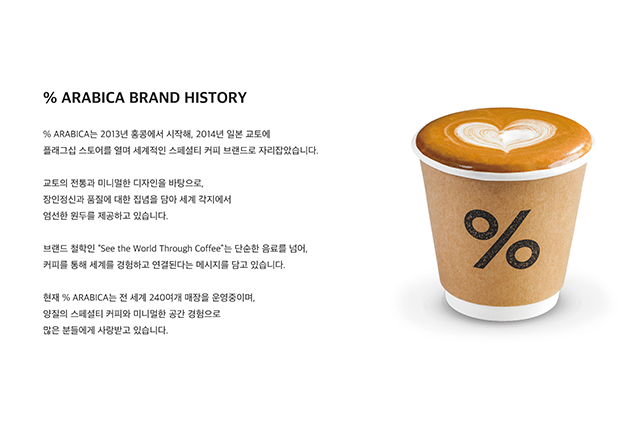 % ARABICA BRAND HISTORY

% ARABICA는 2013년 홍콩에서 시작해, 2014년 일본 교토에 플래그십 스토어를 열며 세계적인 스페셜티 커피 브랜드로 자리잡았습니다.

교토의 전통과 미니멀한 디자인을 바탕으로, 장인정신과 품질에 대한 집념을 담아 세계 각지에서 엄선한 원두를 제공하고 있습니다.

브랜드 철학인 "See the World Through Coffee"는 단순한 음료를 넘어, 커피를 통해 세계를 경험하고 연결된다는 메시지를 담고 있습니다.

현재 % ARABICA는 전 세계 240여개 매장을 운영중이며, 양질의 스페셜티 커피와 미니멀한 공간 경험으로 많은 분들에게 사랑받고 있습니다.

%